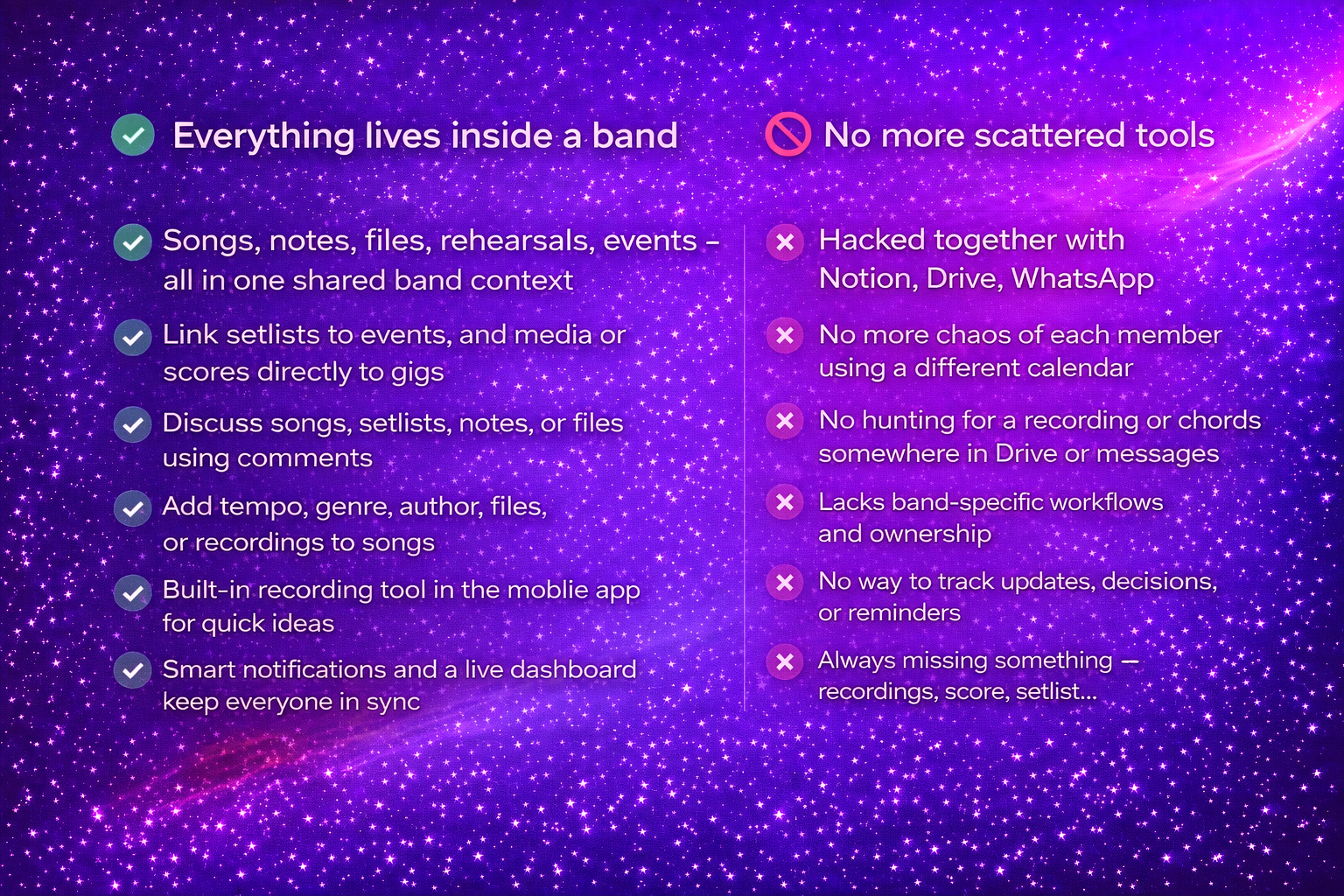 Everything lives inside a band

Songs, notes, files, rehearsals, events – all in one shared band context

Link setlists to events, and media or scores directly to gigs

Discuss songs, setlists, notes, or files using comments

Add tempo, genre, author, files, or recordings to songs

Built-in recording tool in the moblie app for quick ideas

Smart notifications and a live dashboard keep everyone in sync

No more scattered tools

Hacked together with Notion, Drive, WhatsApp

No more chaos of each member using a different calendar

No hunting for a recording or chords somewhere in Drive or messages

Lacks band-specific workflows and ownership

No way to track updates, decisions, or reminders

Always missing something — recordings, score, setlist...